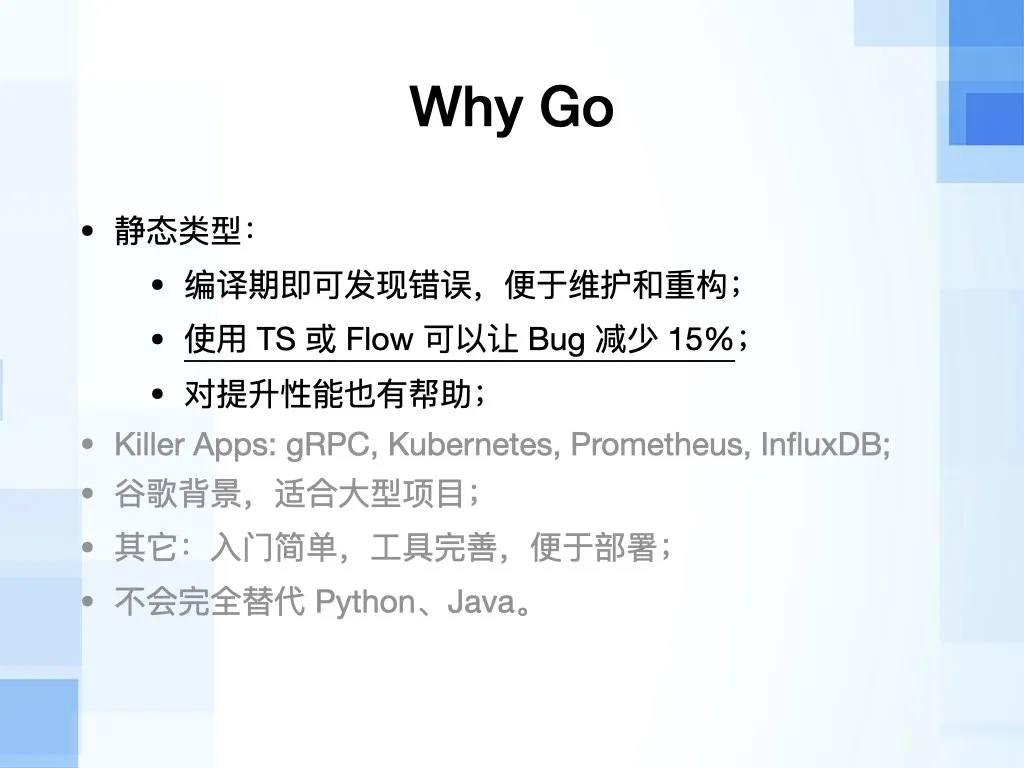 Why Go

• 静态类型：
  • 编译期即可发现错误，便于维护和重构；
  • 使用 TS 或 Flow 可以让 Bug 减少 15%；
  • 对提升性能也有帮助；
• Killer Apps: gRPC, Kubernetes, Prometheus, InfluxDB;
• 谷歌背景，适合大型项目；
• 其它：入门简单，工具完善，便于部署；
• 不会完全替代 Python、Java。